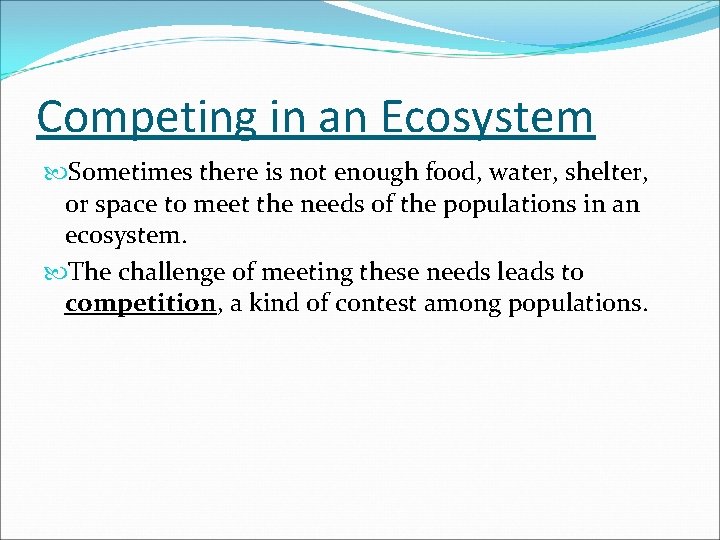 Competing in an Ecosystem

Sometimes there is not enough food, water, shelter, or space to meet the needs of the populations in an ecosystem.

The challenge of meeting these needs leads to competition, a kind of contest among populations.